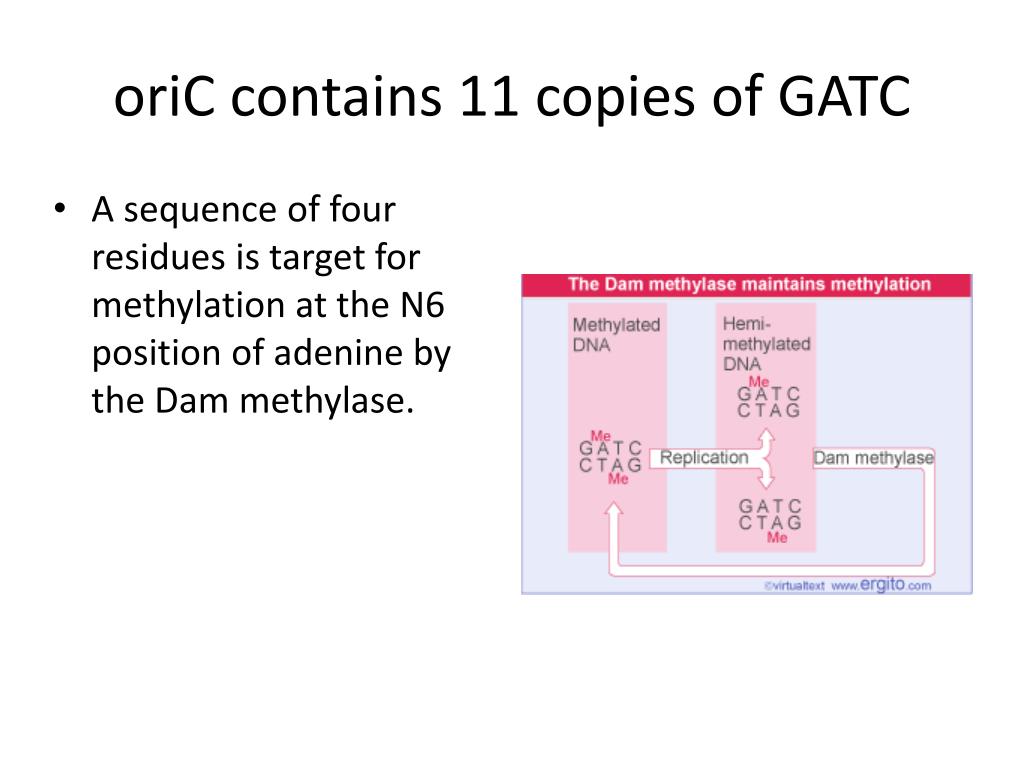 oriC contains 11 copies of GATC

• A sequence of four residues is target for methylation at the N6 position of adenine by the Dam methylase.

The Dam methylase maintains methylation

Methylated DNA

Me
G A T C
C T A G
Me

Replication

Hemi-methylated DNA

Me
G A T C
C T A G

G A T C
C T A G
Me

Dam methylase

©virtualtext www.ergito.com